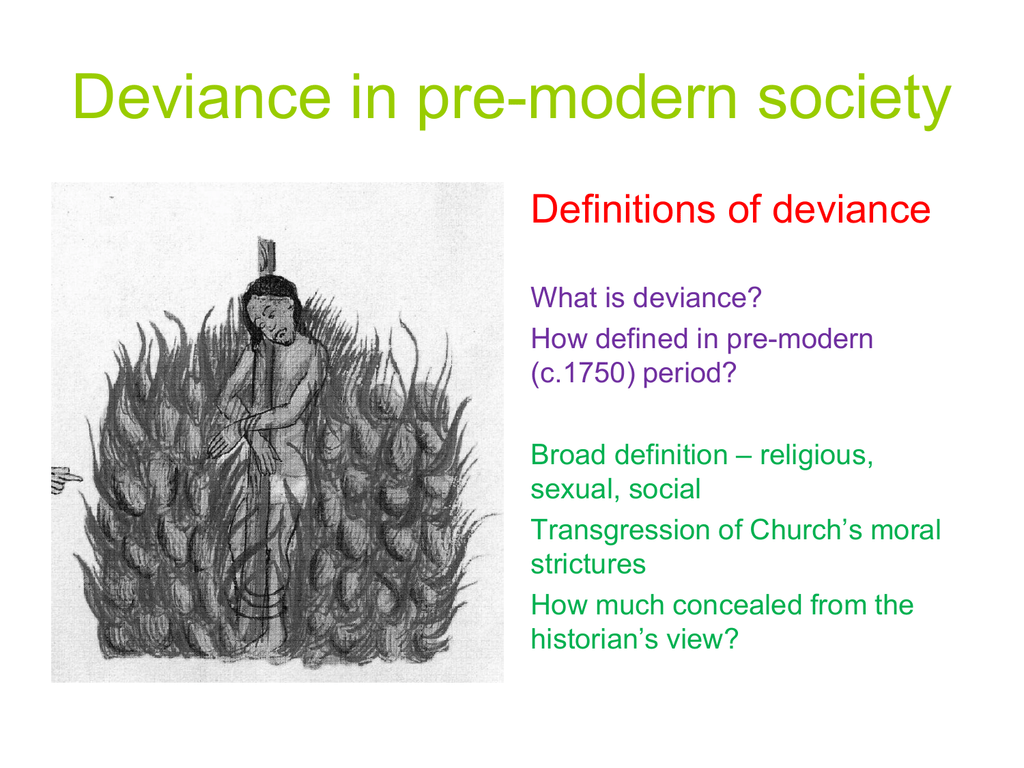 Deviance in pre-modern society

Definitions of deviance

What is deviance?

How defined in pre-modern (c.1750) period?

Broad definition – religious, sexual, social

Transgression of Church’s moral strictures

How much concealed from the historian’s view?